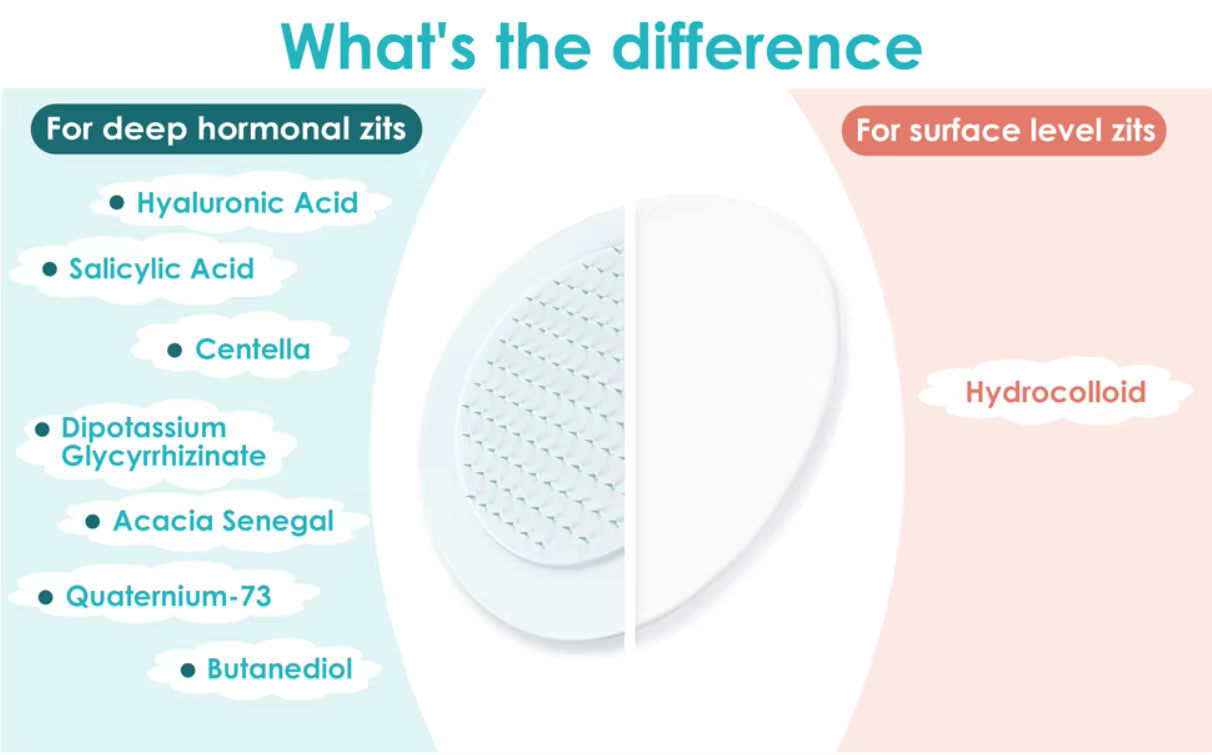 What's the difference

For deep hormonal zits

• Hyaluronic Acid

• Salicylic Acid

• Centella

• Dipotassium Glycyrrhizinate

• Acacia Senegal

• Quaternium-73

• Butanediol

For surface level zits

Hydrocolloid